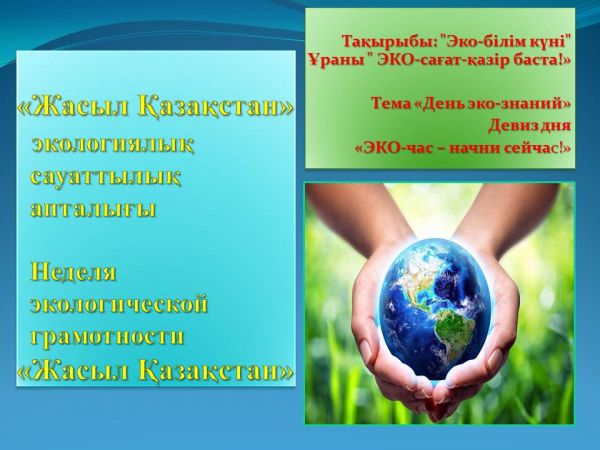 «Жасыл Қазақстан» экологиялық сауаттылық апталығы

Неделя экологической грамотности «Жасыл Қазақстан»

Тақырыбы: "Эко-білім күні" Ұраны " ЭКО-сағат-қазір баста!»

Тема «День эко-знаний» Девиз дня «ЭКО-час – начни сейчас!»